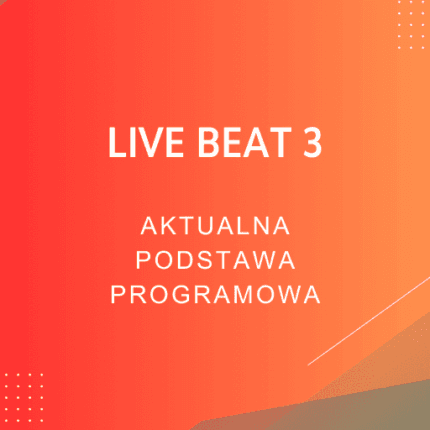 LIVE BEAT 3

AKTUALNA PODSTAWA PROGRAMOWA